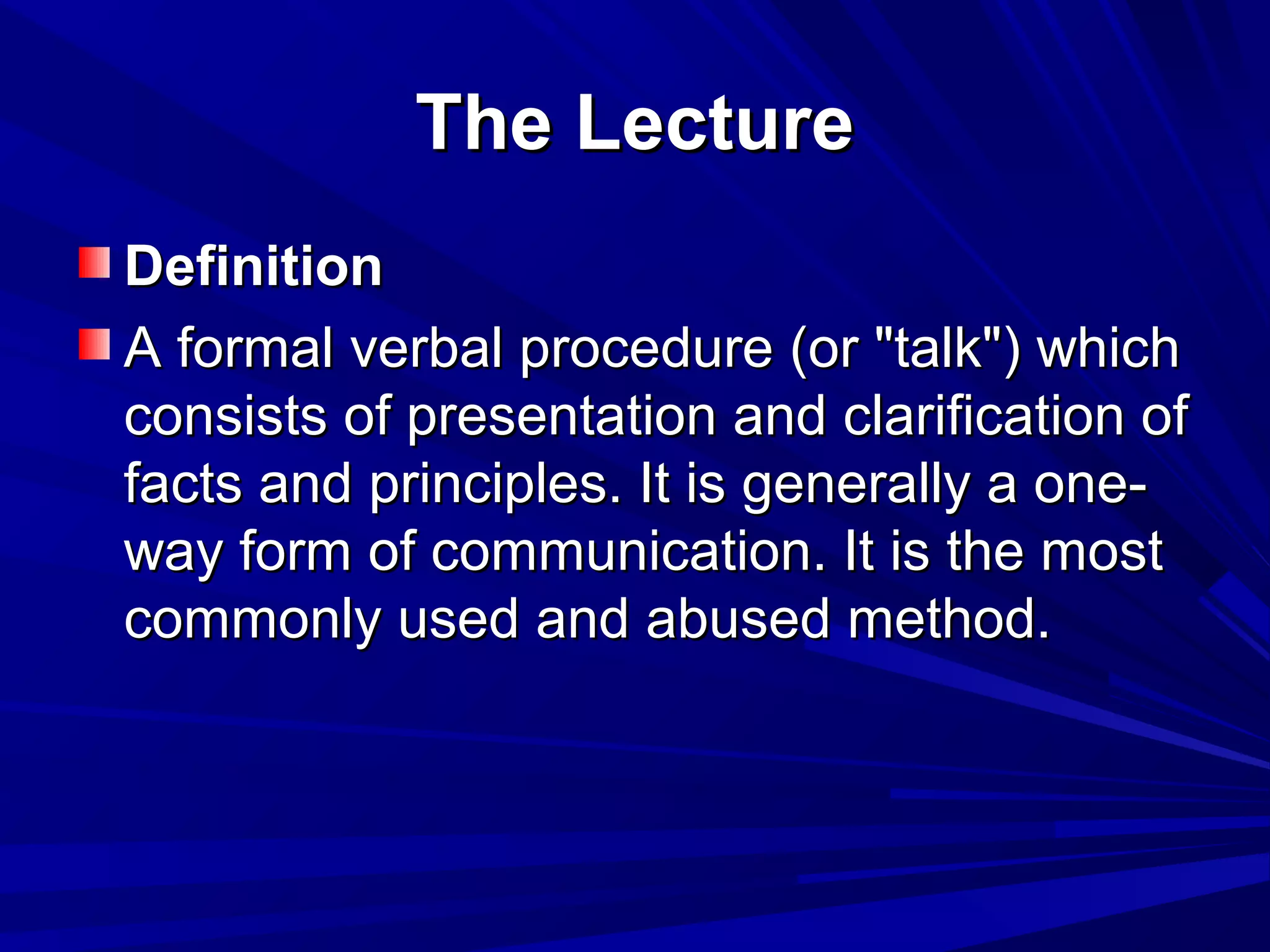 The Lecture

Definition

A formal verbal procedure (or "talk") which consists of presentation and clarification of facts and principles. It is generally a one-way form of communication. It is the most commonly used and abused method.